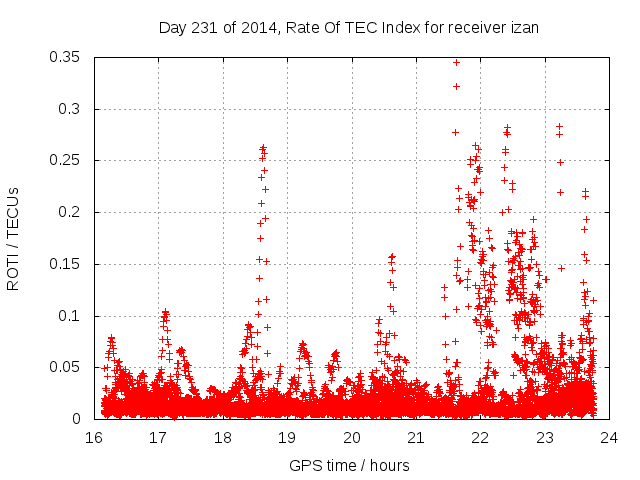 Day 231 of 2014, Rate Of TEC Index for receiver izan

ROTI / TECUs

0.35
0.3
0.25
0.2
0.15
0.1
0.05
0

16 17 18 19 20 21 22 23 24

GPS time / hours